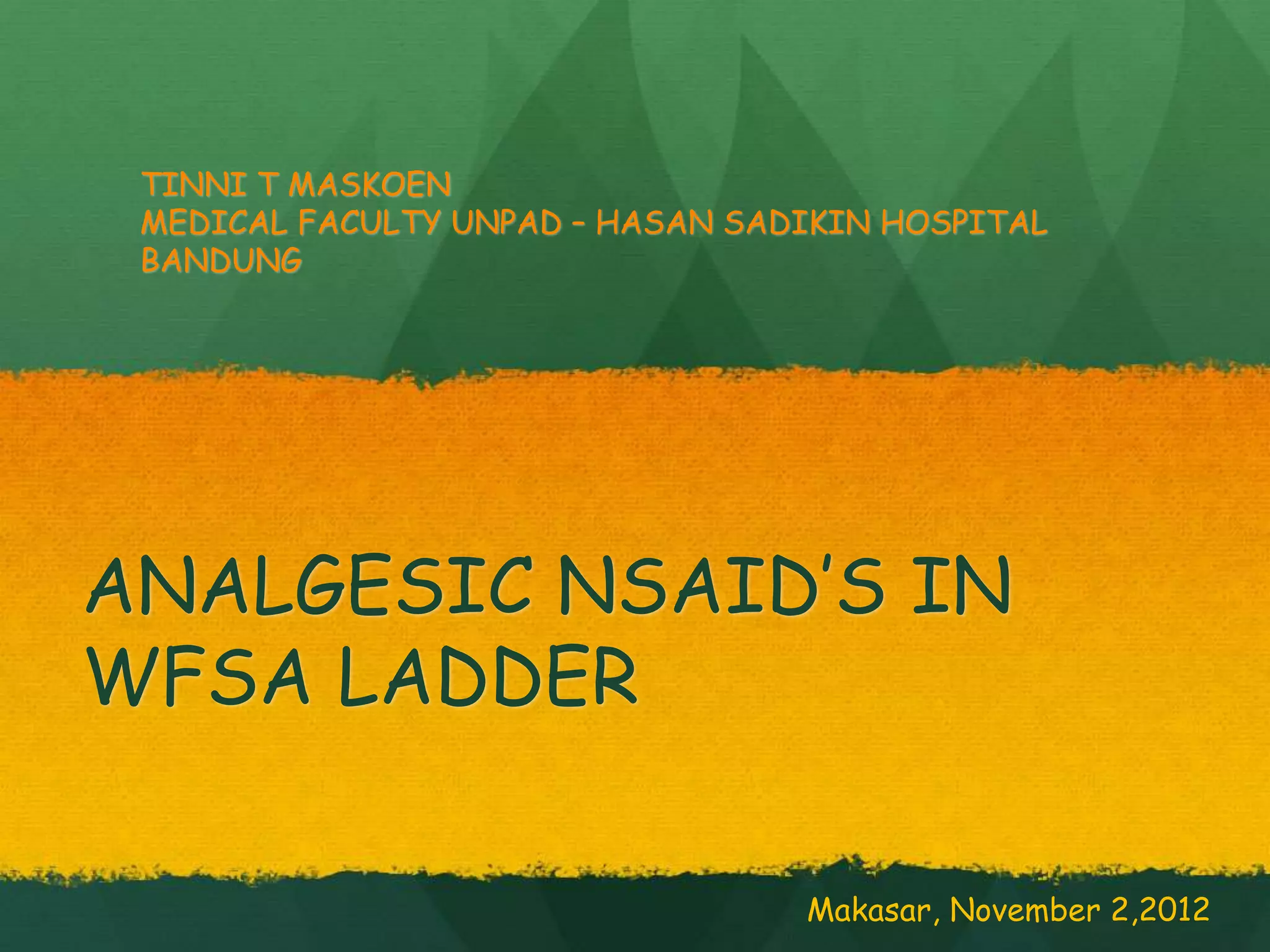 TINNI T MASKOEN
MEDICAL FACULTY UNPAD – HASAN SADIKIN HOSPITAL
BANDUNG

ANALGESIC NSAID'S IN WFSA LADDER

Makasar, November 2,2012